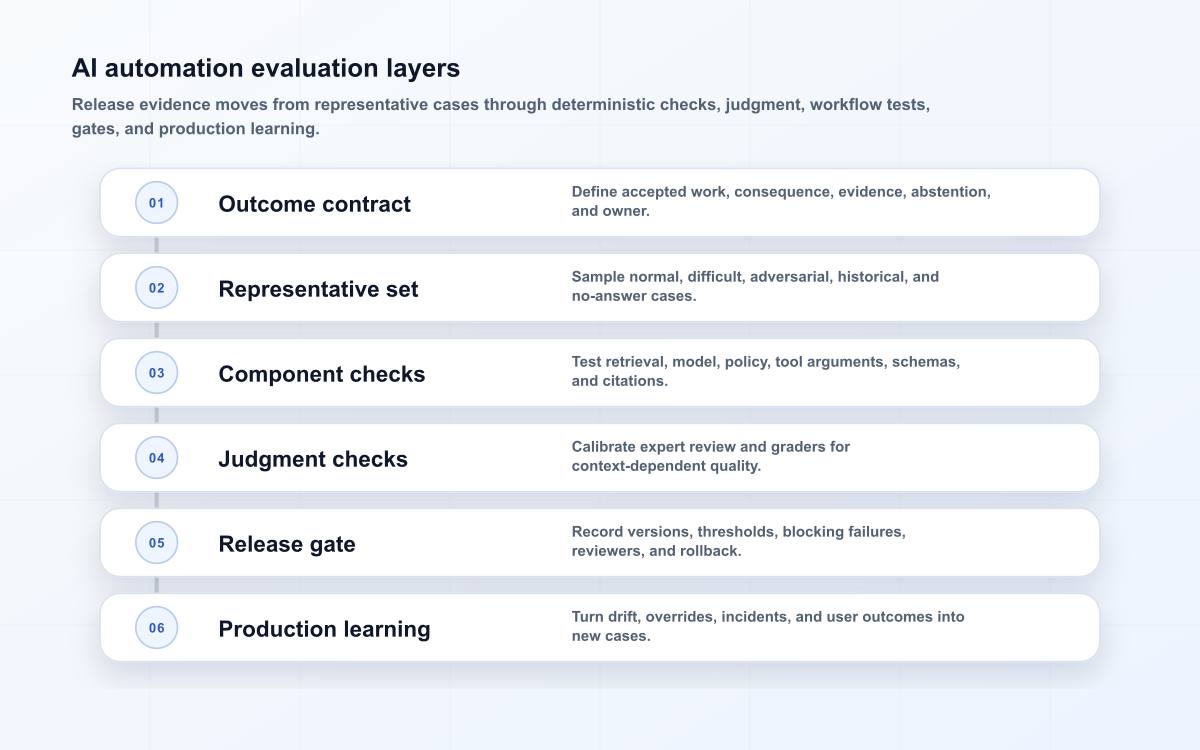 AI automation evaluation layers

Release evidence moves from representative cases through deterministic checks, judgment, workflow tests, gates, and production learning.

01 Outcome contract
Define accepted work, consequence, evidence, abstention, and owner.

02 Representative set
Sample normal, difficult, adversarial, historical, and no-answer cases.

03 Component checks
Test retrieval, model, policy, tool arguments, schemas, and citations.

04 Judgment checks
Calibrate expert review and graders for context-dependent quality.

05 Release gate
Record versions, thresholds, blocking failures, reviewers, and rollback.

06 Production learning
Turn drift, overrides, incidents, and user outcomes into new cases.